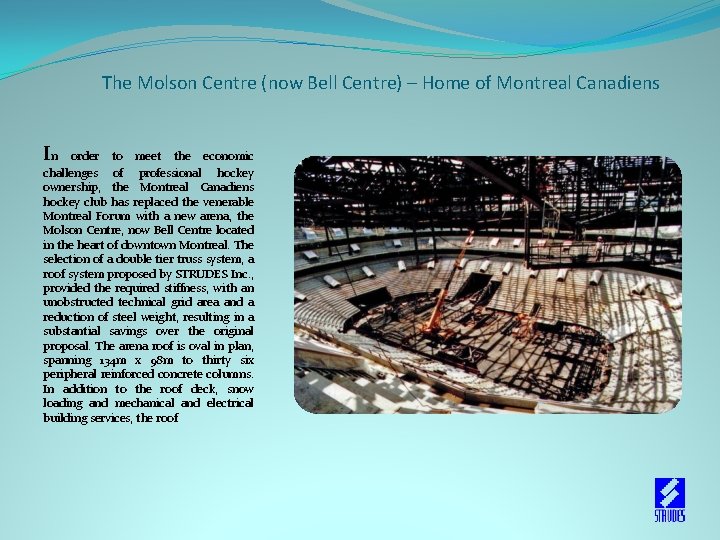 The Molson Centre (now Bell Centre) – Home of Montreal Canadiens

In order to meet the economic challenges of professional hockey ownership, the Montreal Canadiens hockey club has replaced the venerable Montreal Forum with a new arena, the Molson Centre, now Bell Centre located in the heart of downtown Montreal. The selection of a double tier truss system, a roof system proposed by STRUDES Inc., provided the required stiffness, with an unobstructed technical grid area and a reduction of steel weight, resulting in a substantial savings over the original proposal. The arena roof is oval in plan, spanning 134m x 98m to thirty six peripheral reinforced concrete columns. In addition to the roof deck, snow loading and mechanical and electrical building services, the roof

STRUDES